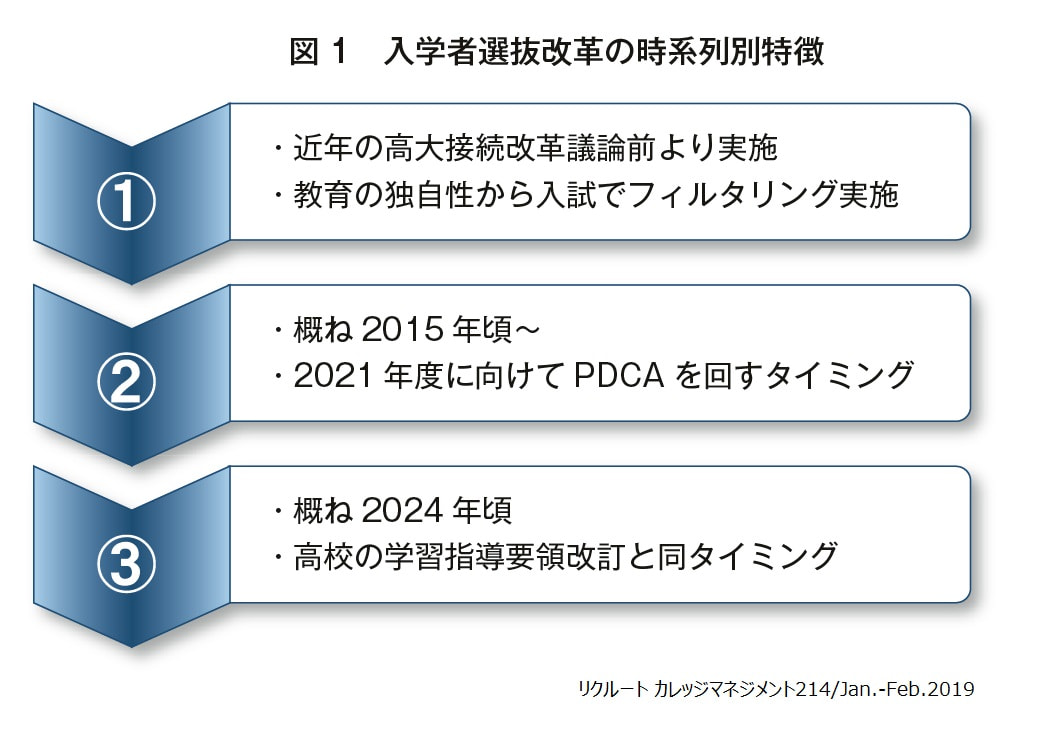 図 1　入学者選抜改革の時系列別特徴

①

・近年の高大接続改革議論前より実施
・教育の独自性から入試でフィルタリング実施

②

・概ね 2015 年頃～
・2021 年度に向けて PDCA を回すタイミング

③

・概ね 2024 年頃
・高校の学習指導要領改訂と同タイミング

リクルート カレッジマネジメント214/Jan.-Feb.2019